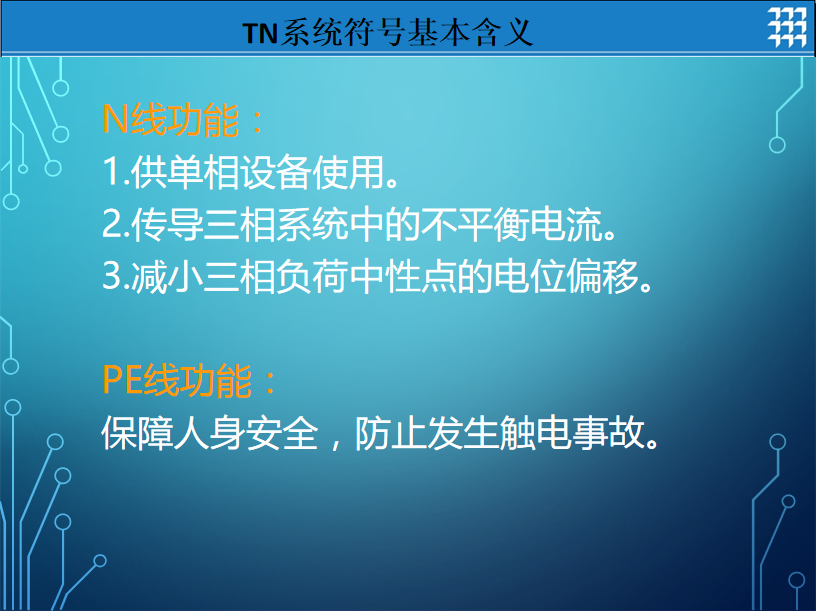 TN系统符号基本含义

N线功能：

1.供单相设备使用。

2.传导三相系统中的不平衡电流。

3.减小三相负荷中性点的电位偏移。

PE线功能：

保障人身安全，防止发生触电事故。